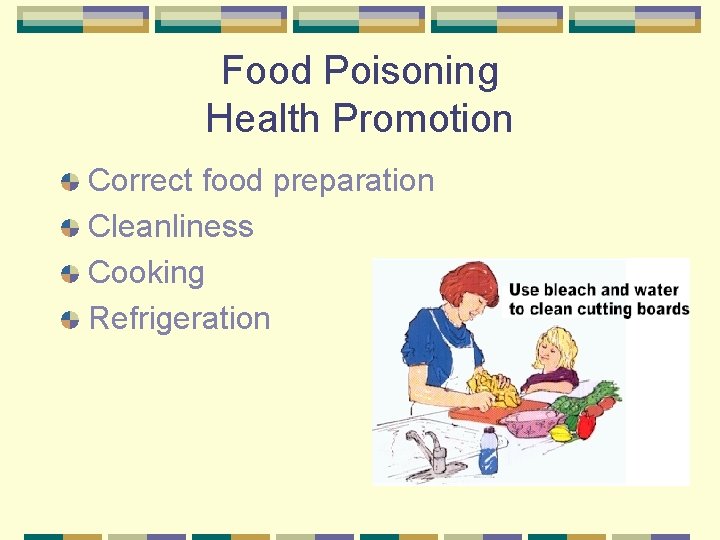 Food Poisoning
Health Promotion

Correct food preparation
Cleanliness
Cooking
Refrigeration

Use bleach and water to clean cutting boards